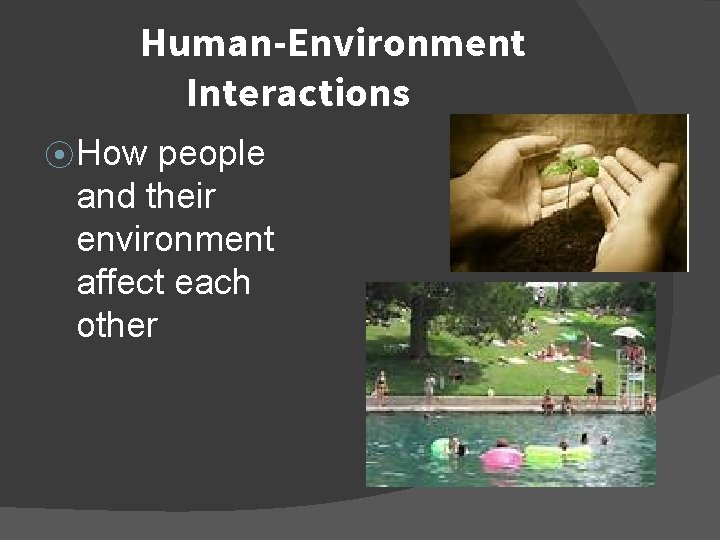 Human-Environment Interactions

How people and their environment affect each other